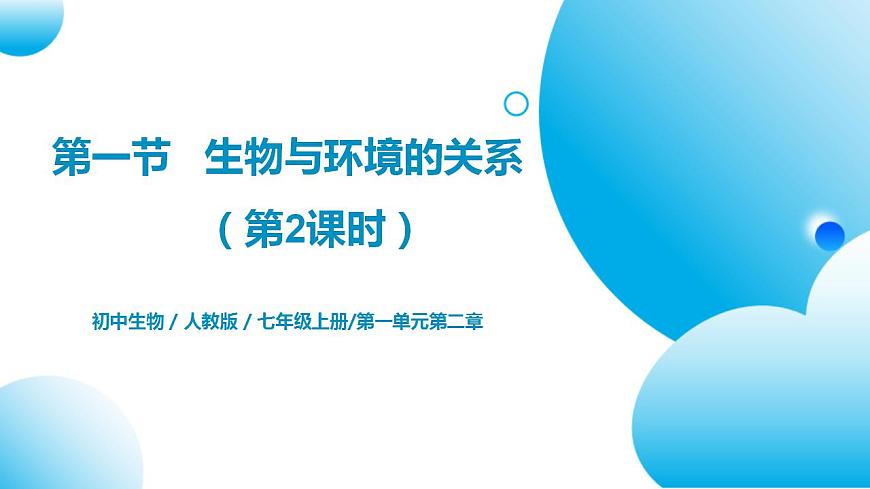 第一节 生物与环境的关系

（第2课时）

初中生物 / 人教版 / 七年级上册/第一单元第二章